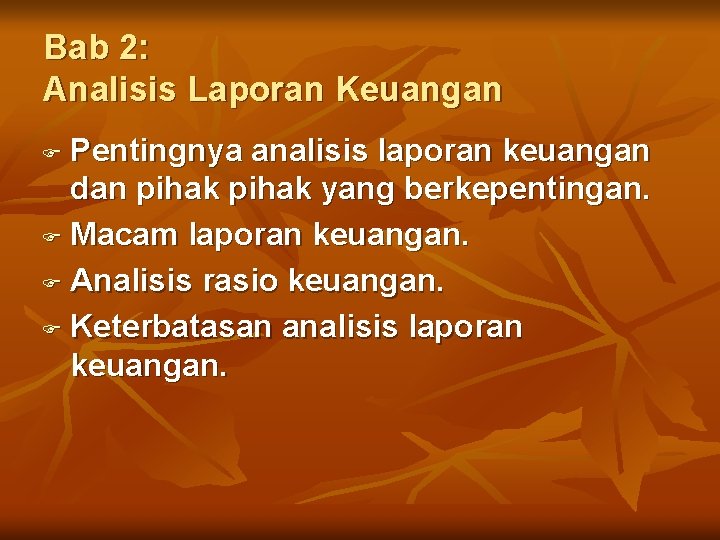 Bab 2:
Analisis Laporan Keuangan

- Pentingnya analisis laporan keuangan dan pihak pihak yang berkepentingan.
- Macam laporan keuangan.
- Analisis rasio keuangan.
- Keterbatasan analisis laporan keuangan.